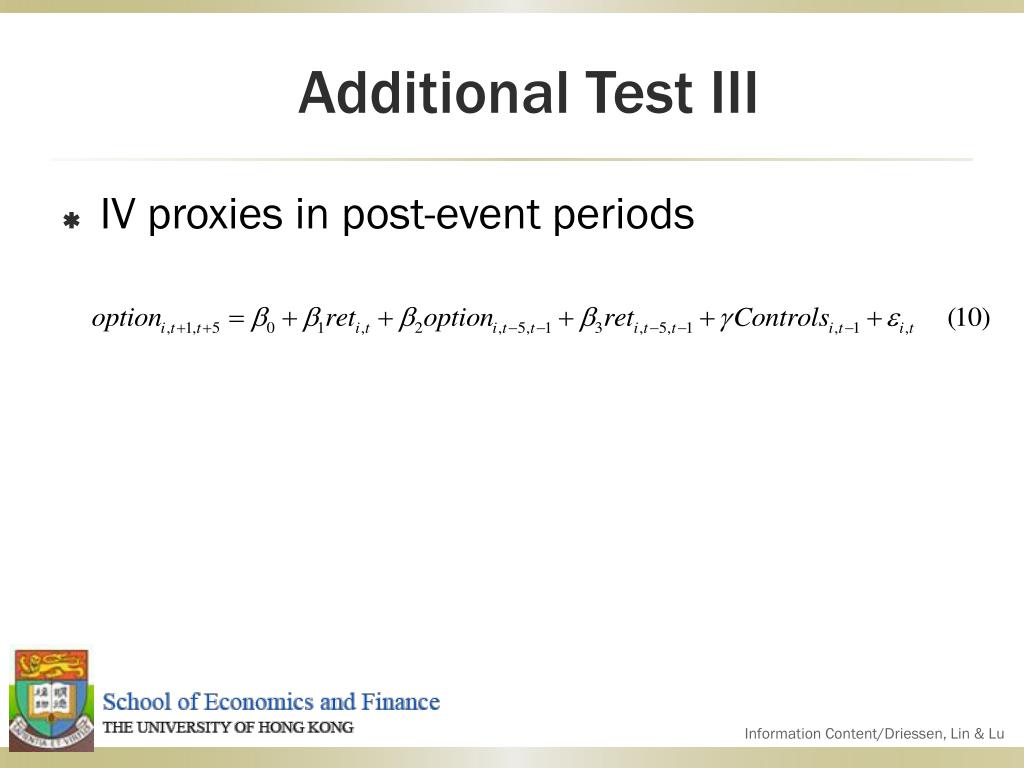 Additional Test III

IV proxies in post-event periods

$option_{i,t+1,t+5} = \beta_0 + \beta_1 ret_{i,t} + \beta_2 option_{i,t-5,t-1} + \beta_3 ret_{i,t-5,t-1} + \gamma Controls_{i,t-1} + \varepsilon_{i,t}$ (10)

School of Economics and Finance
THE UNIVERSITY OF HONG KONG

Information Content/Driessen, Lin & Lu